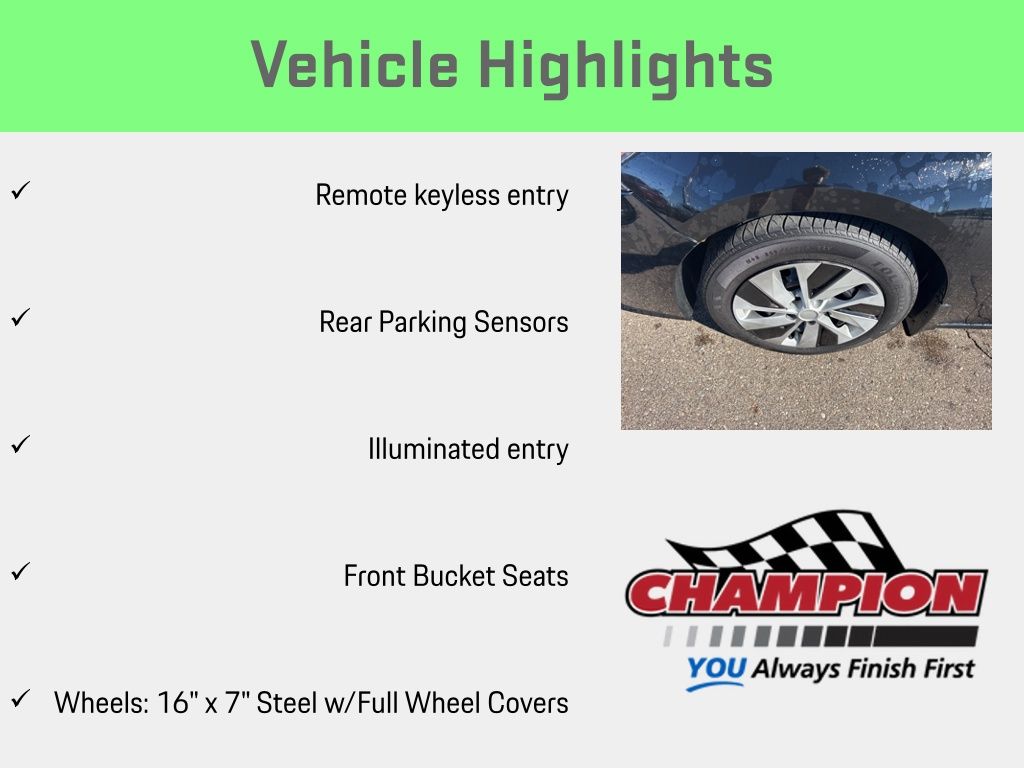 Vehicle Highlights

✓ Remote keyless entry

✓ Rear Parking Sensors

✓ Illuminated entry

✓ Front Bucket Seats

✓ Wheels: 16" x 7" Steel w/Full Wheel Covers

CHAMPION
YOU Always Finish First